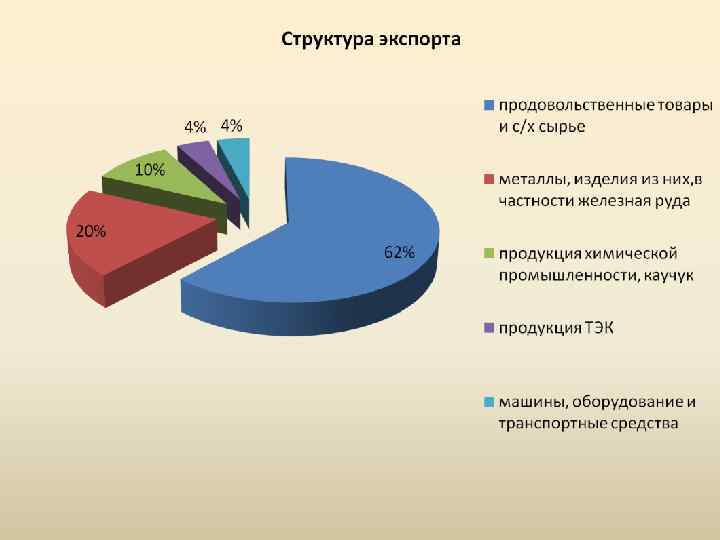 Структура экспорта

4% 4%

10%

20%

62%

продовольственные товары и с/х сырье

металлы, изделия из них,в частности железная руда

продукция химической промышленности, каучук

продукция ТЭК

машины, оборудование и транспортные средства